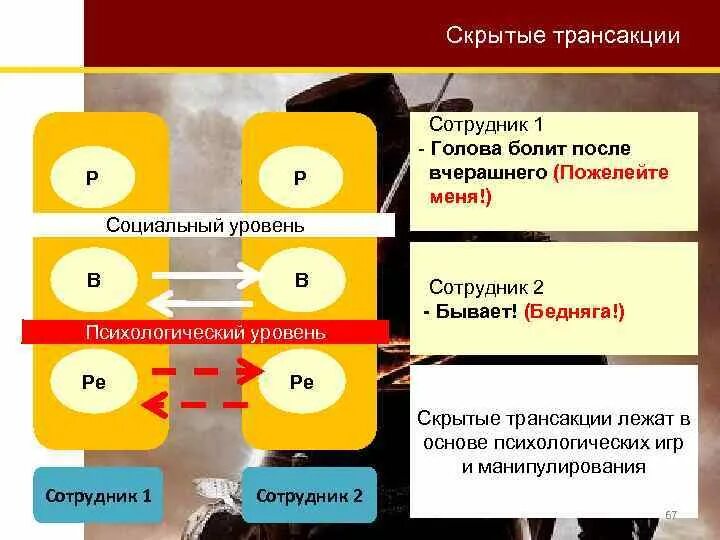 Скрытые трансакции

Р

Р

Социальный уровень

В

В

Психологический уровень

Ре

Ре

Сотрудник 1

Сотрудник 2

Сотрудник 1
- Голова болит после вчерашнего (Пожелейте меня!)

Сотрудник 2
- Бывает! (Бедняга!)

Скрытые трансакции лежат в основе психологических игр и манипулирования

67